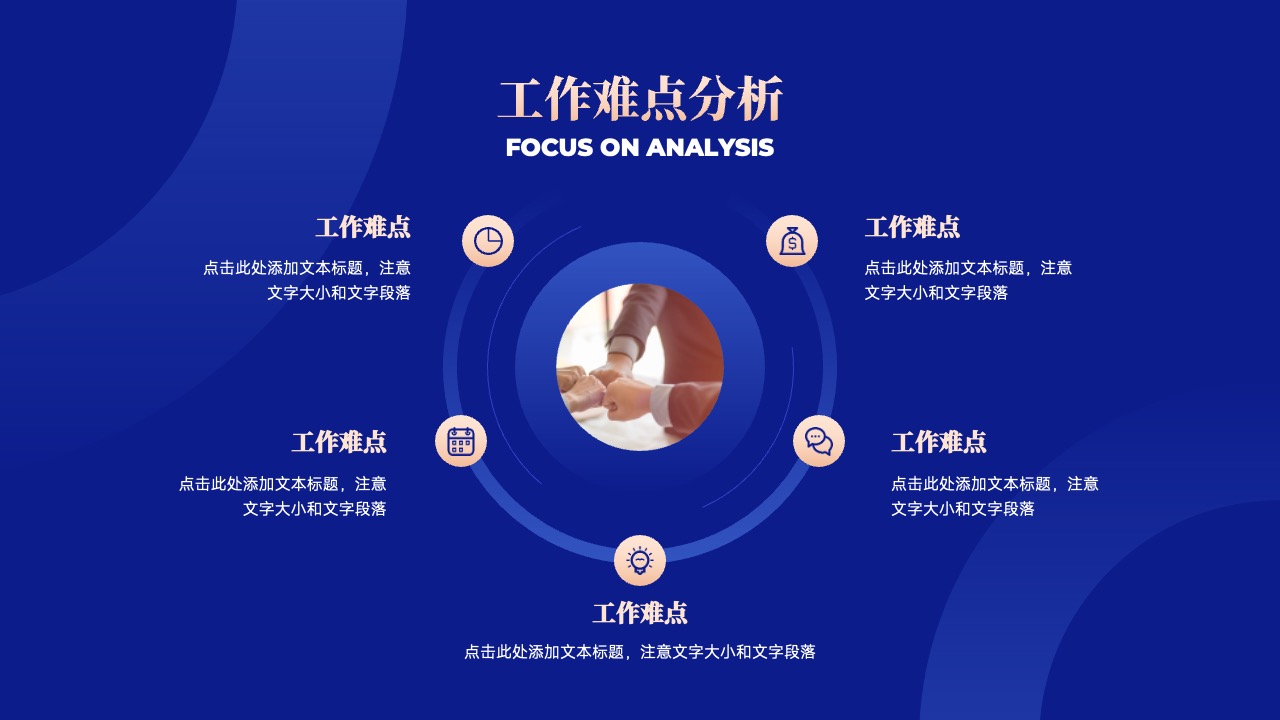 工作难点分析
FOCUS ON ANALYSIS

工作难点
点击此处添加文本标题，注意文字大小和文字段落

工作难点
点击此处添加文本标题，注意文字大小和文字段落

工作难点
点击此处添加文本标题，注意文字大小和文字段落

工作难点
点击此处添加文本标题，注意文字大小和文字段落

工作难点
点击此处添加文本标题，注意文字大小和文字段落